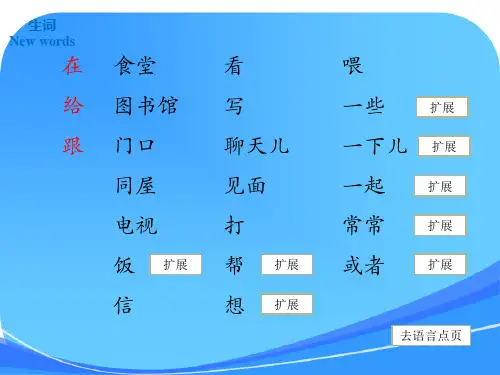 生词
New words

在
给
跟

食堂
图书馆
门口
同屋
电视
饭 扩展
信

看
写
聊天儿
见面
打
帮 扩展
想 扩展

喂
一些 扩展
一下儿 扩展
一起 扩展
常常 扩展
或者 扩展

去语言点页